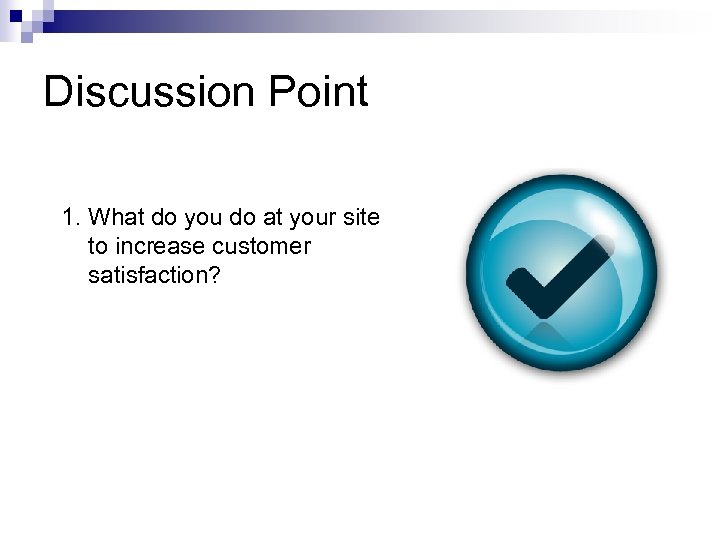 Discussion Point

1. What do you do at your site to increase customer satisfaction?